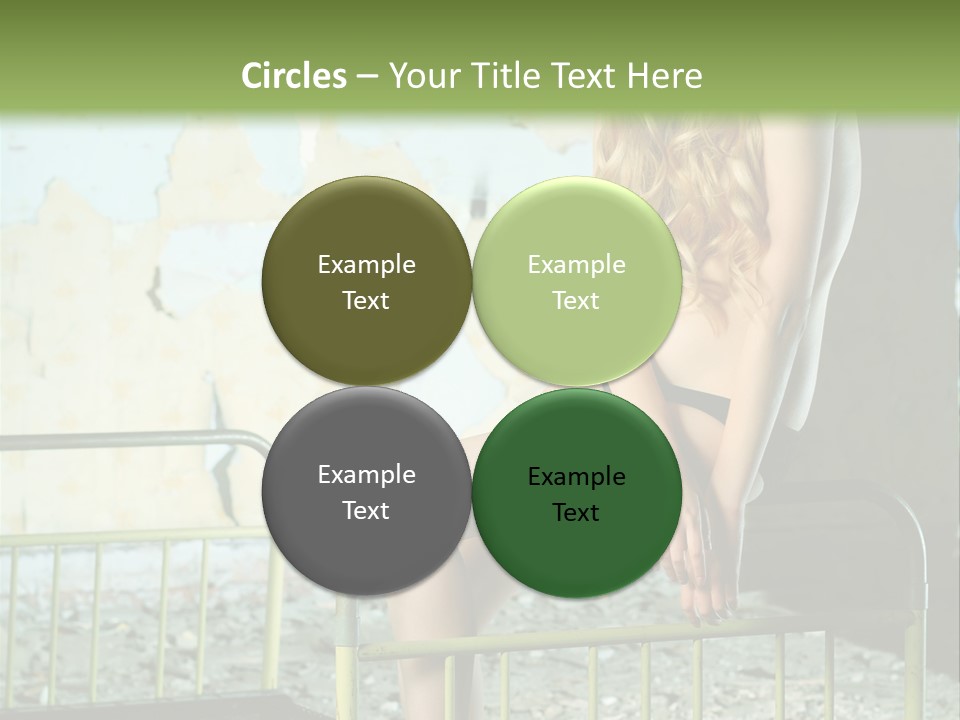 Circles – Your Title Text Here

Example Text

Example Text

Example Text

Example Text